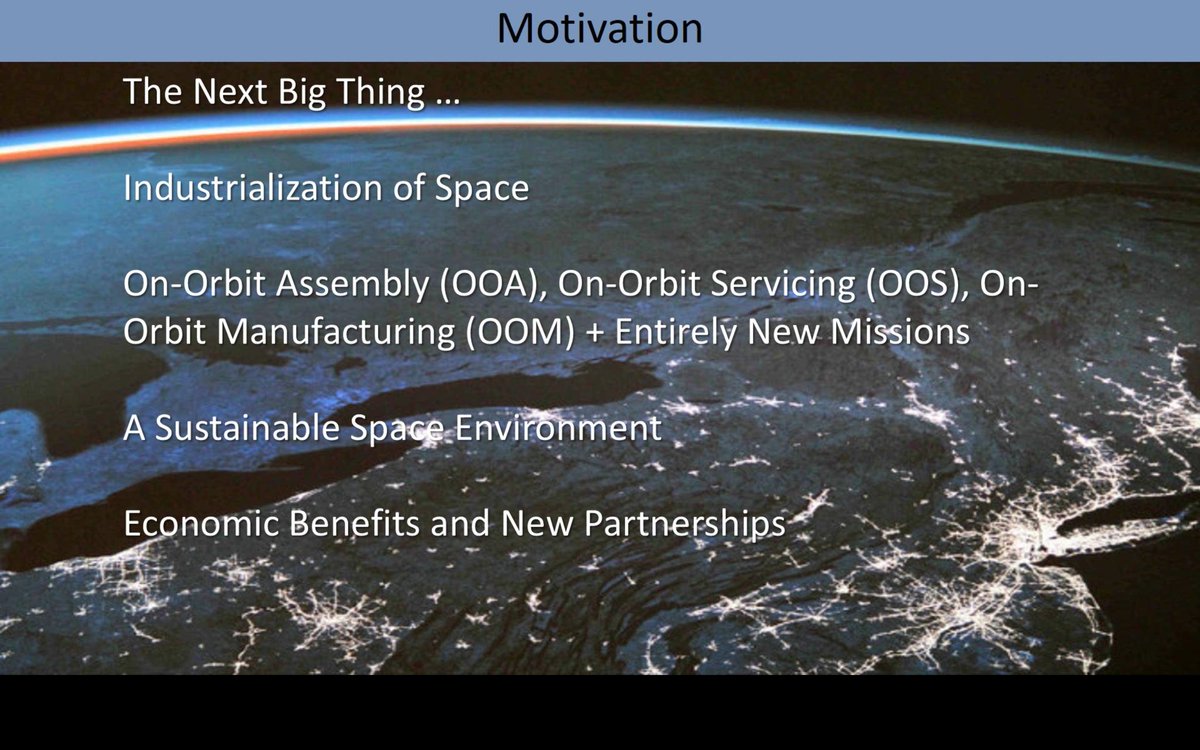 Motivation

The Next Big Thing …

Industrialization of Space

On-Orbit Assembly (OOA), On-Orbit Servicing (OOS), On-Orbit Manufacturing (OOM) + Entirely New Missions

A Sustainable Space Environment

Economic Benefits and New Partnerships